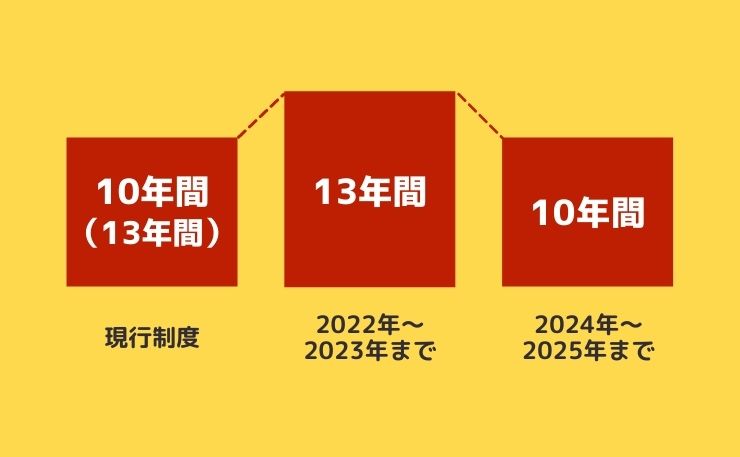 10年間
（13年間）

現行制度

13年間

2022年～
2023年まで

10年間

2024年～
2025年まで